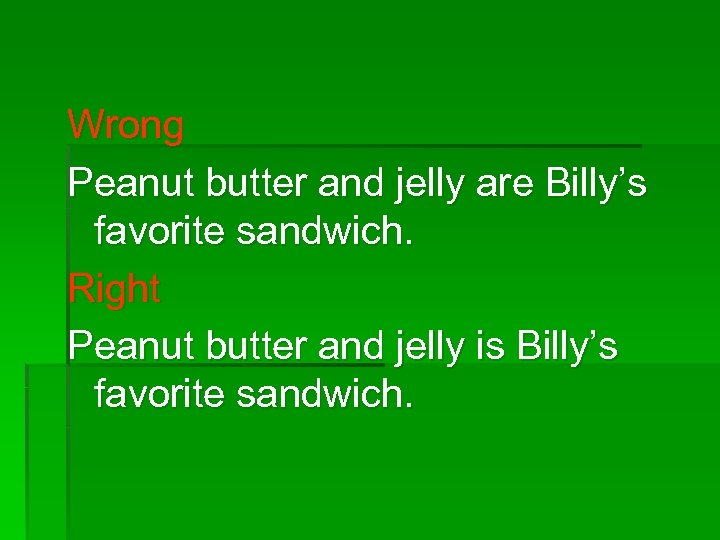 Wrong

Peanut butter and jelly are Billy’s favorite sandwich.

Right

Peanut butter and jelly is Billy’s favorite sandwich.